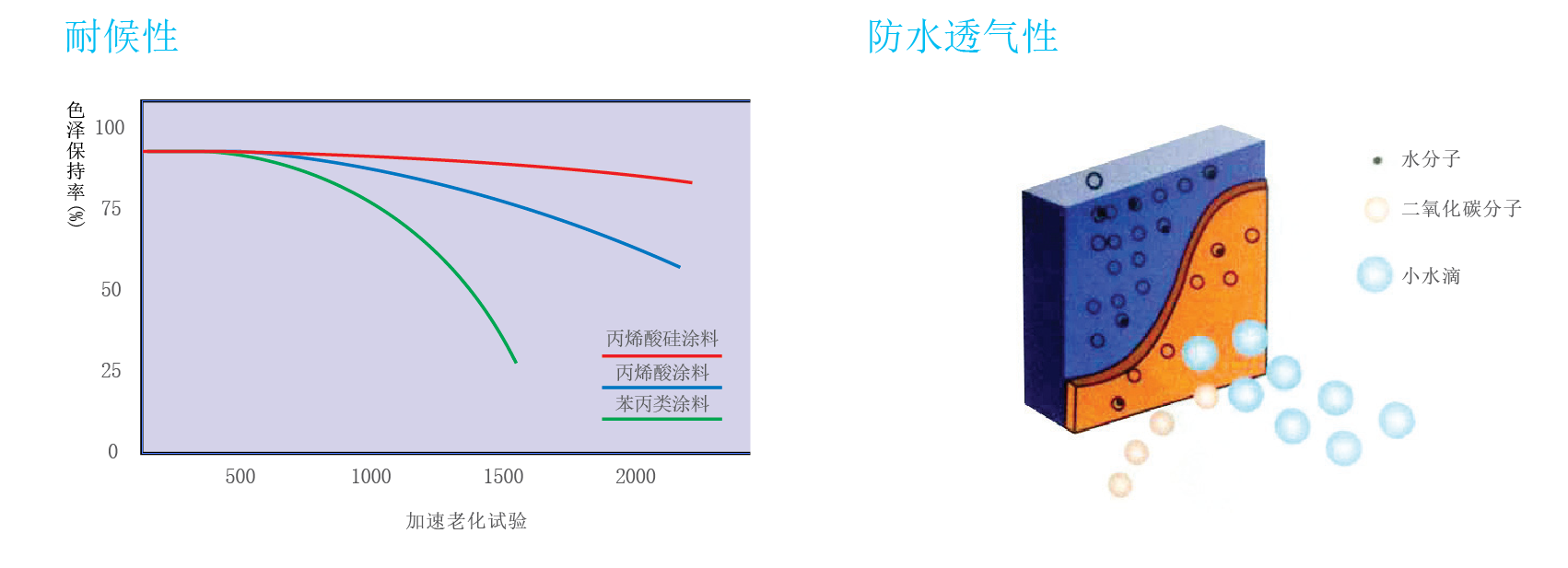 耐候性

色泽保持率(%)

100
75
50
25
0

500 1000 1500 2000

加速老化试验

丙烯酸硅涂料
丙烯酸涂料
苯丙类涂料

防水透气性

水分子
二氧化碳分子
小水滴